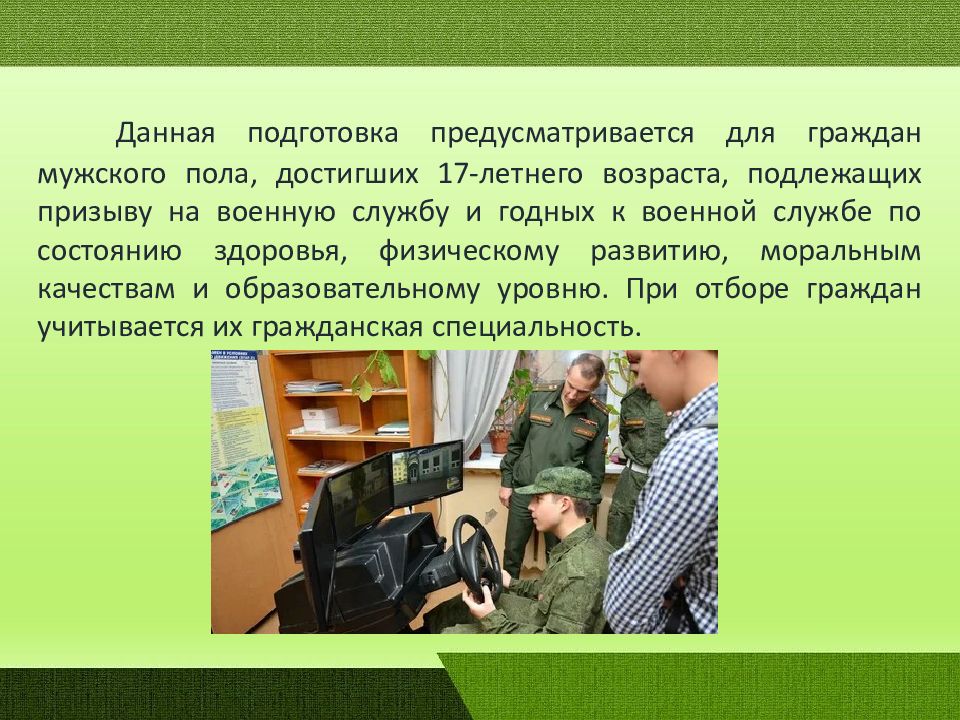 Данная подготовка предусматривается для граждан мужского пола, достигших 17-летнего возраста, подлежащих призыву на военную службу и годных к военной службе по состоянию здоровья, физическому развитию, моральным качествам и образовательному уровню. При отборе граждан учитывается их гражданская специальность.